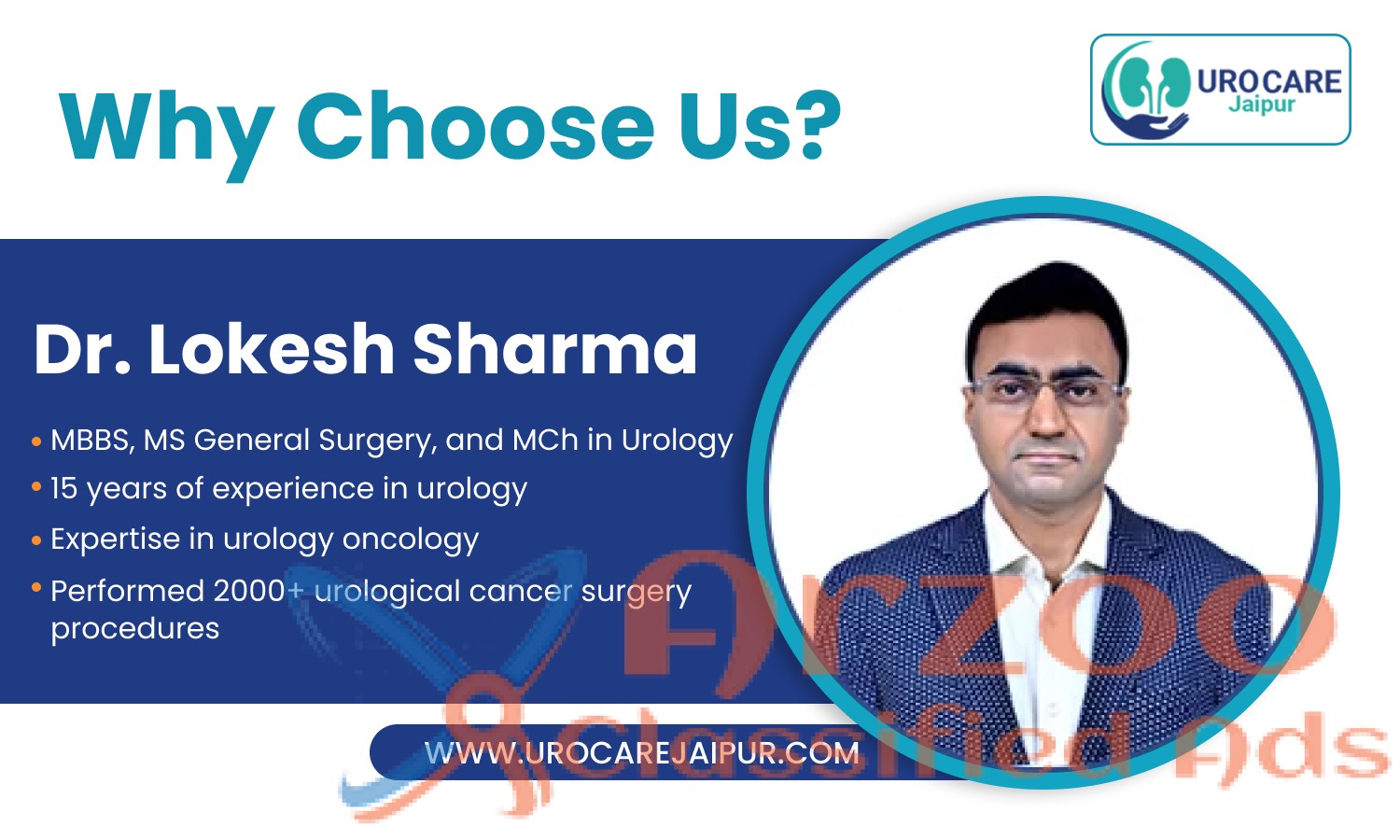 Why Choose Us?

UROCARE
Jaipur

Dr. Lokesh Sharma

• MBBS, MS General Surgery, and MCh in Urology
• 15 years of experience in urology
• Expertise in urology oncology
• Performed 2000+ urological cancer surgery procedures

WWW.UROCAREJAIPUR.COM

Arzoo Classified Ads